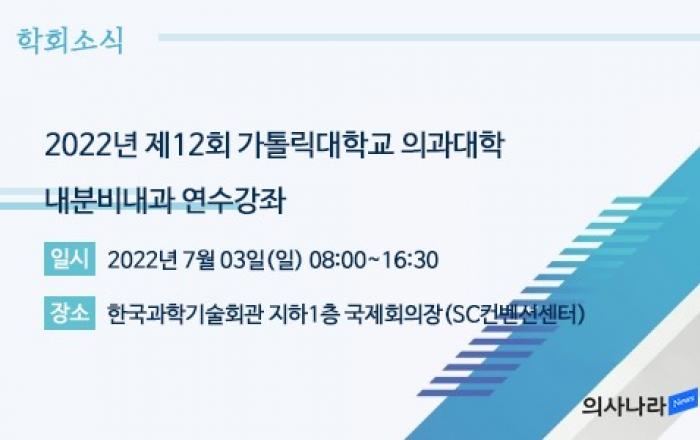 학회소식

2022년 제12회 가톨릭대학교 의과대학 내분비내과 연수강좌

일시 2022년 7월 03일(일) 08:00~16:30

장소 한국과학기술회관 지하1층 국제회의장(SC컨벤션센터)

의사나라 News